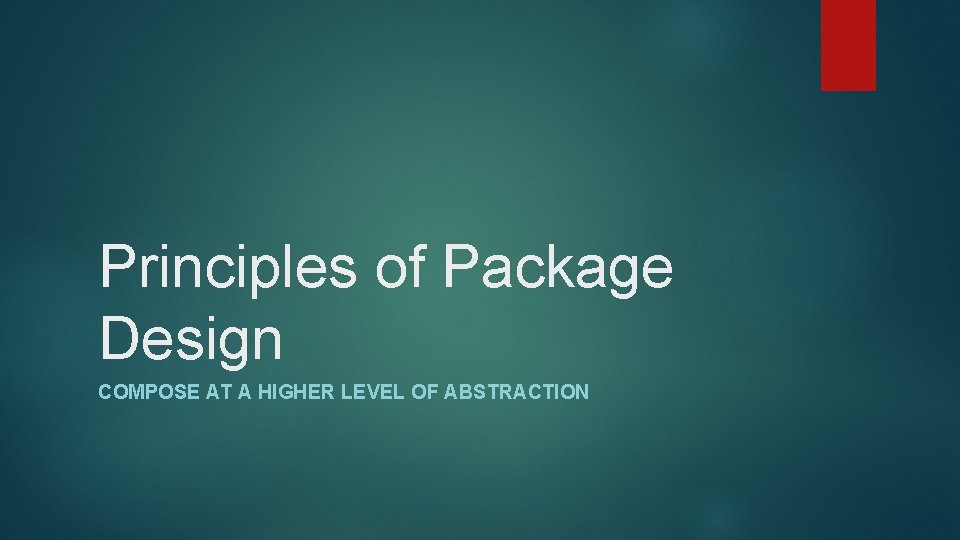 Principles of Package Design

COMPOSE AT A HIGHER LEVEL OF ABSTRACTION